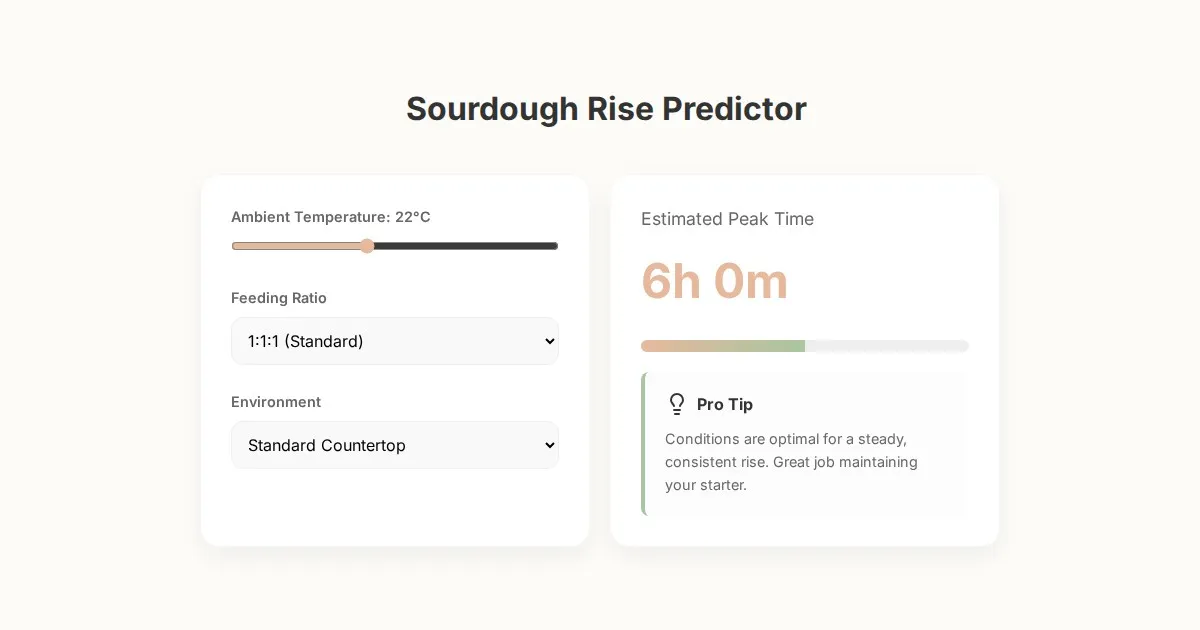 Sourdough Rise Predictor

Ambient Temperature: 22°C

Feeding Ratio

1:1:1 (Standard)

Environment

Standard Countertop

Estimated Peak Time

6h 0m

Pro Tip

Conditions are optimal for a steady, consistent rise. Great job maintaining your starter.